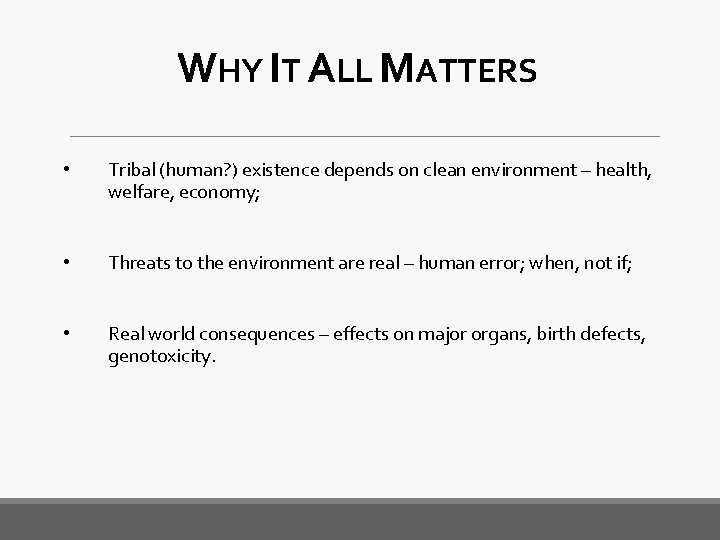 WHY IT ALL MATTERS

• Tribal (human?) existence depends on clean environment – health, welfare, economy;

• Threats to the environment are real – human error; when, not if;

• Real world consequences – effects on major organs, birth defects, genotoxicity.